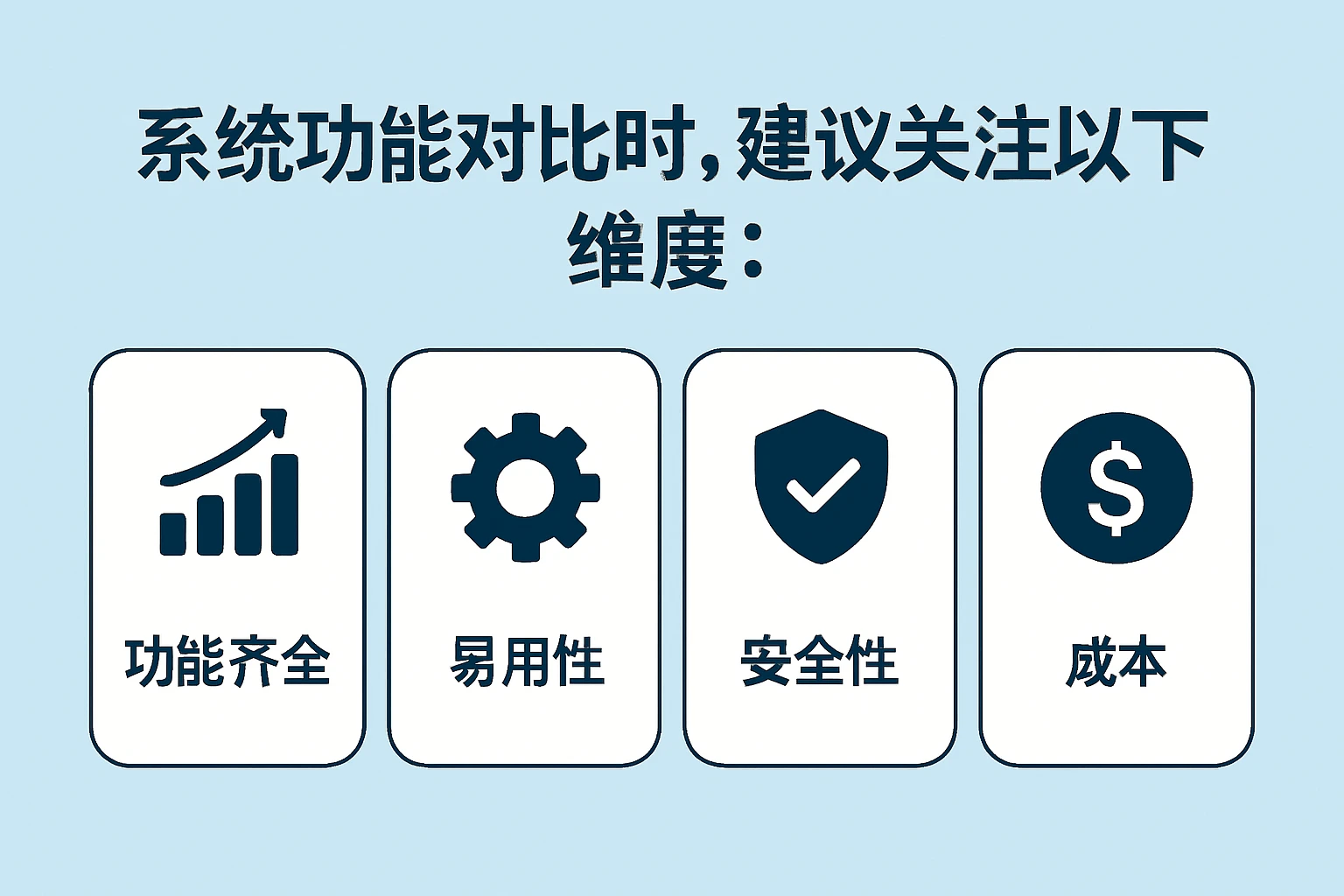 系统功能对比时，建议关注以下维度：

功能齐全

易用性

安全性

$

成本